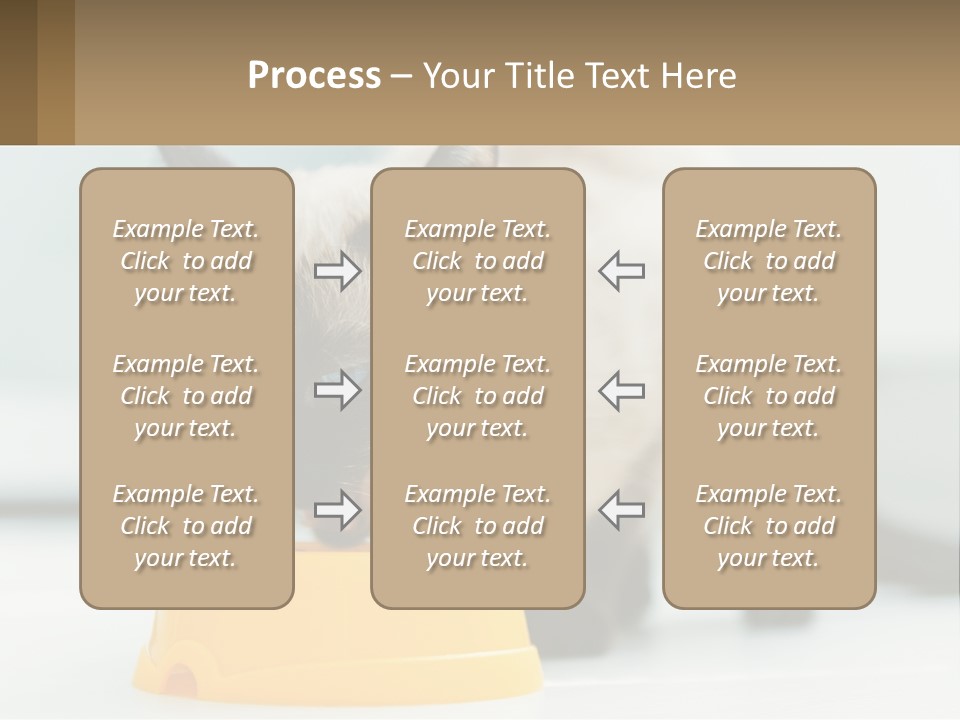 Process – Your Title Text Here

Example Text. Click to add your text.

Example Text. Click to add your text.

Example Text. Click to add your text.

Example Text. Click to add your text.

Example Text. Click to add your text.

Example Text. Click to add your text.

Example Text. Click to add your text.

Example Text. Click to add your text.

Example Text. Click to add your text.